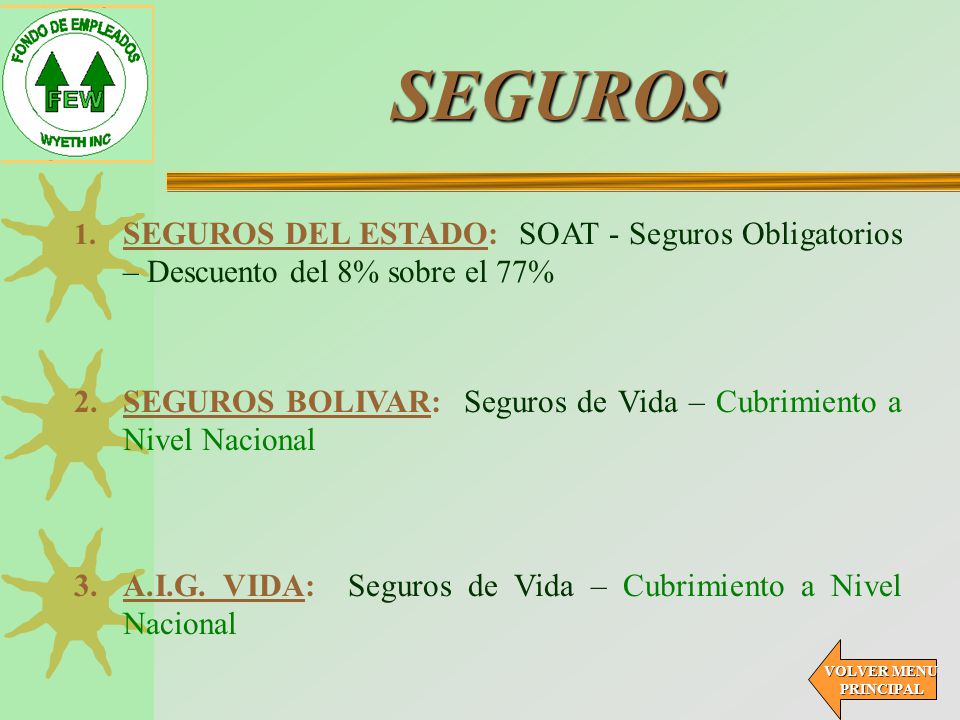 FONDO DE EMPLEADOS
FEW
WYETH INC

SEGUROS

1. SEGUROS DEL ESTADO: SOAT - Seguros Obligatorios – Descuento del 8% sobre el 77%

2. SEGUROS BOLIVAR: Seguros de Vida – Cubrimiento a Nivel Nacional

3. A.I.G. VIDA: Seguros de Vida – Cubrimiento a Nivel Nacional

VOLVER MENU PRINCIPAL